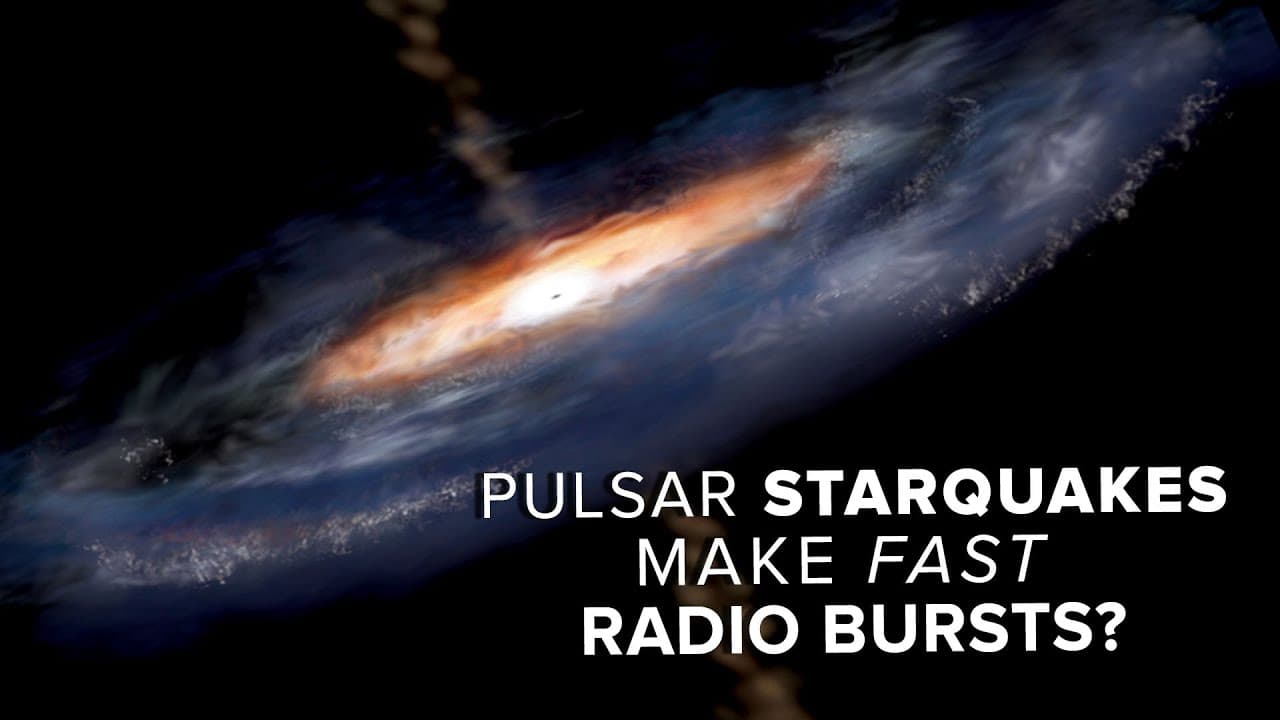 PULSAR STARQUAKES MAKE FAST RADIO BURSTS?